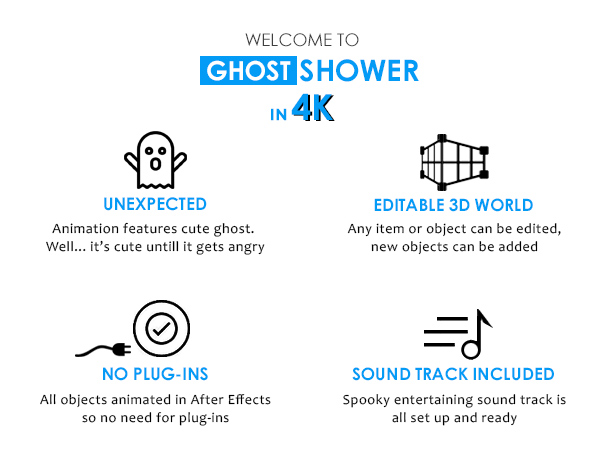 WELCOME TO
GHOST SHOWER
IN 4K

UNEXPECTED
Animation features cute ghost. Well... it's cute untill it gets angry

EDITABLE 3D WORLD
Any item or object can be edited, new objects can be added

NO PLUG-INS
All objects animated in After Effects so no need for plug-ins

SOUND TRACK INCLUDED
Spooky entertaining sound track is all set up and ready